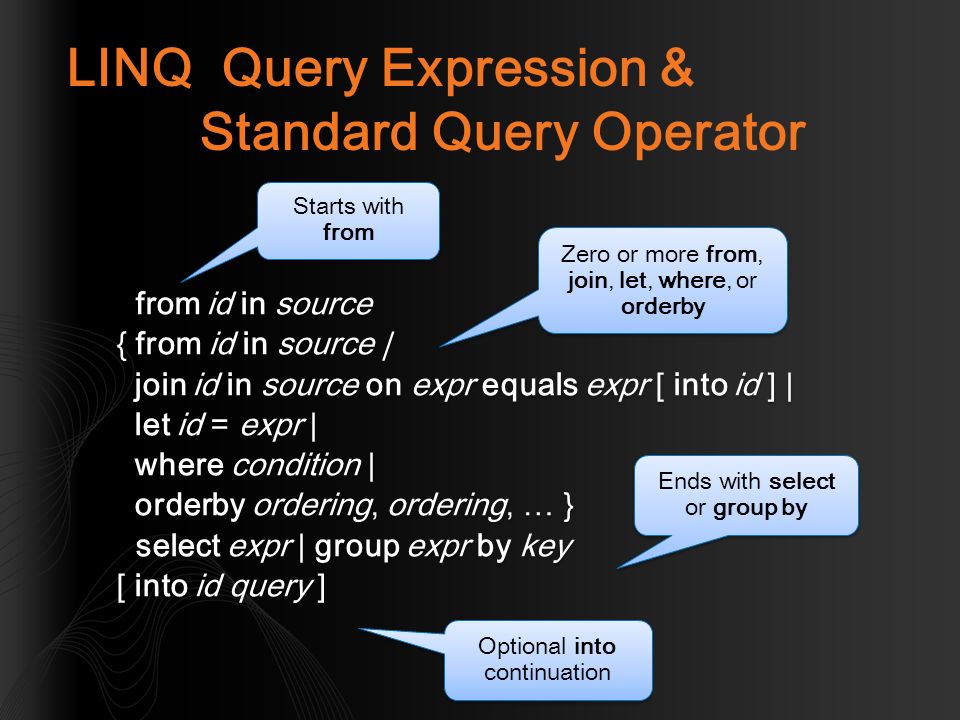 LINQ Query Expression & Standard Query Operator

Starts with from

Zero or more from, join, let, where, or orderby

from id in source
{ from id in source |
join id in source on expr equals expr [ into id ] |
let id = expr |
where condition |
orderby ordering, ordering, … }
select expr | group expr by key
[ into id query ]

Ends with select or group by

Optional into continuation